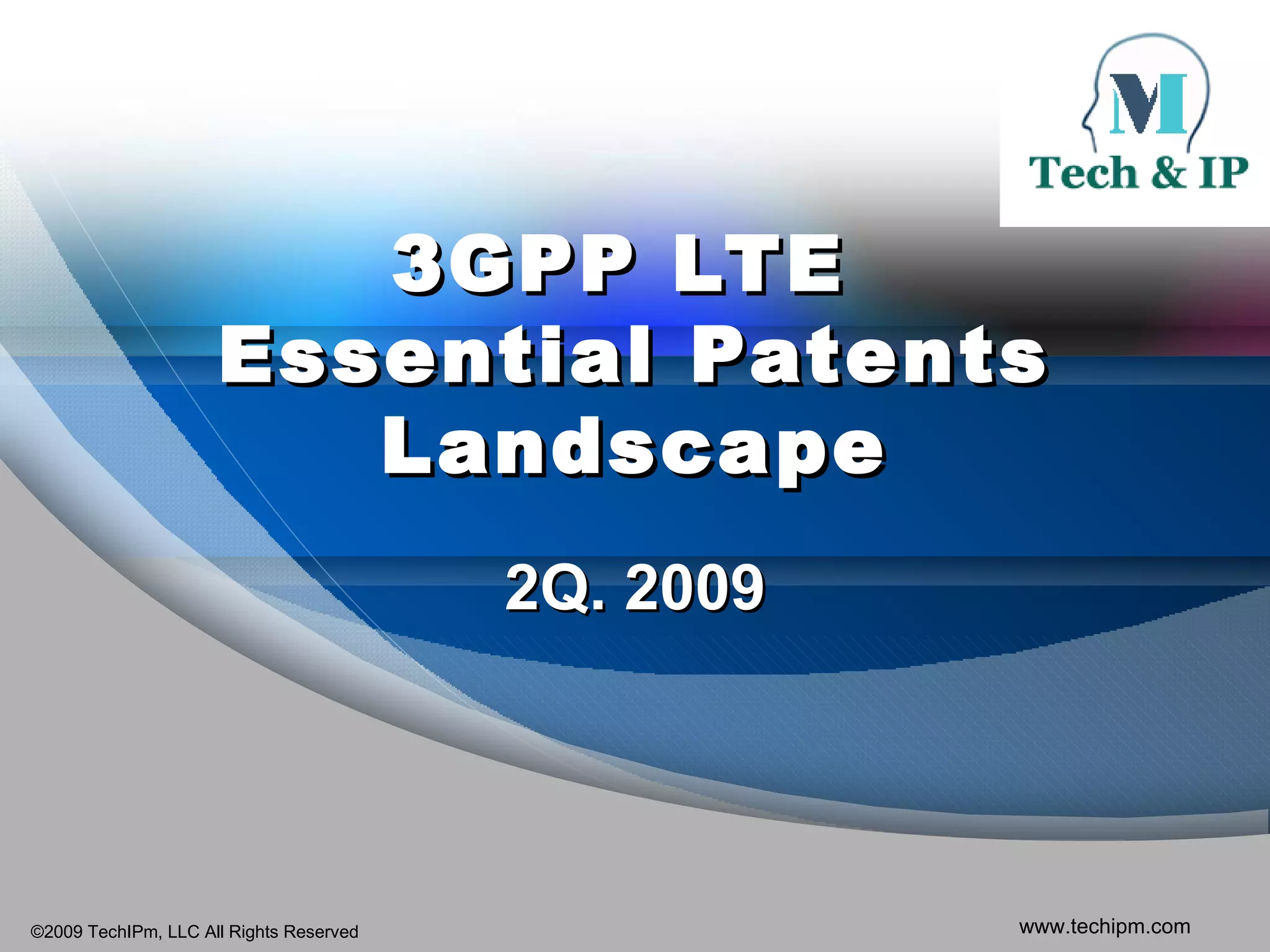 M
Tech & IP

3GPP LTE
Essential Patents
Landscape

2Q. 2009

©2009 TechIPm, LLC All Rights Reserved

www.techipm.com